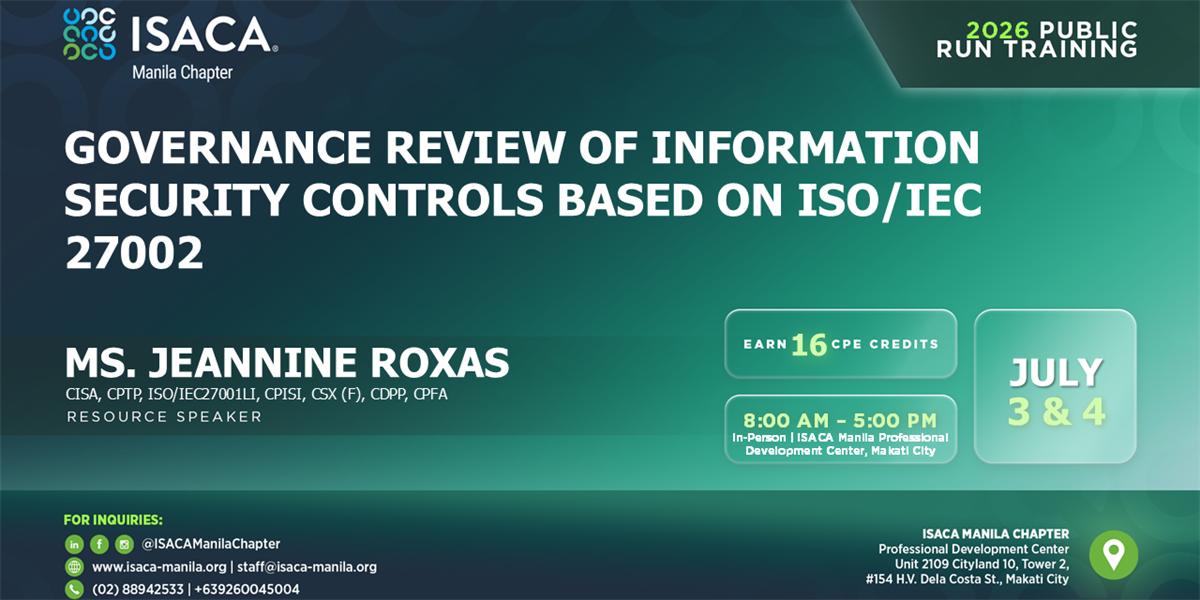 ISACA®
Manila Chapter

2026 PUBLIC RUN TRAINING

GOVERNANCE REVIEW OF INFORMATION SECURITY CONTROLS BASED ON ISO/IEC 27002

MS. JEANNINE ROXAS
CISA, CPTP, ISO/IEC27001LI, CPISI, CSX (F), CDPP, CPFA
RESOURCE SPEAKER

EARN 16 CPE CREDITS

8:00 AM – 5:00 PM
In-Person | ISACA Manila Professional Development Center, Makati City

JULY
3 & 4

FOR INQUIRIES:
@ISACAManilaChapter
www.isaca-manila.org | staff@isaca-manila.org
(02) 88942533 | +639260045004

ISACA MANILA CHAPTER
Professional Development Center
Unit 2109 Cityland 10, Tower 2,
#154 H.V. Dela Costa St., Makati City